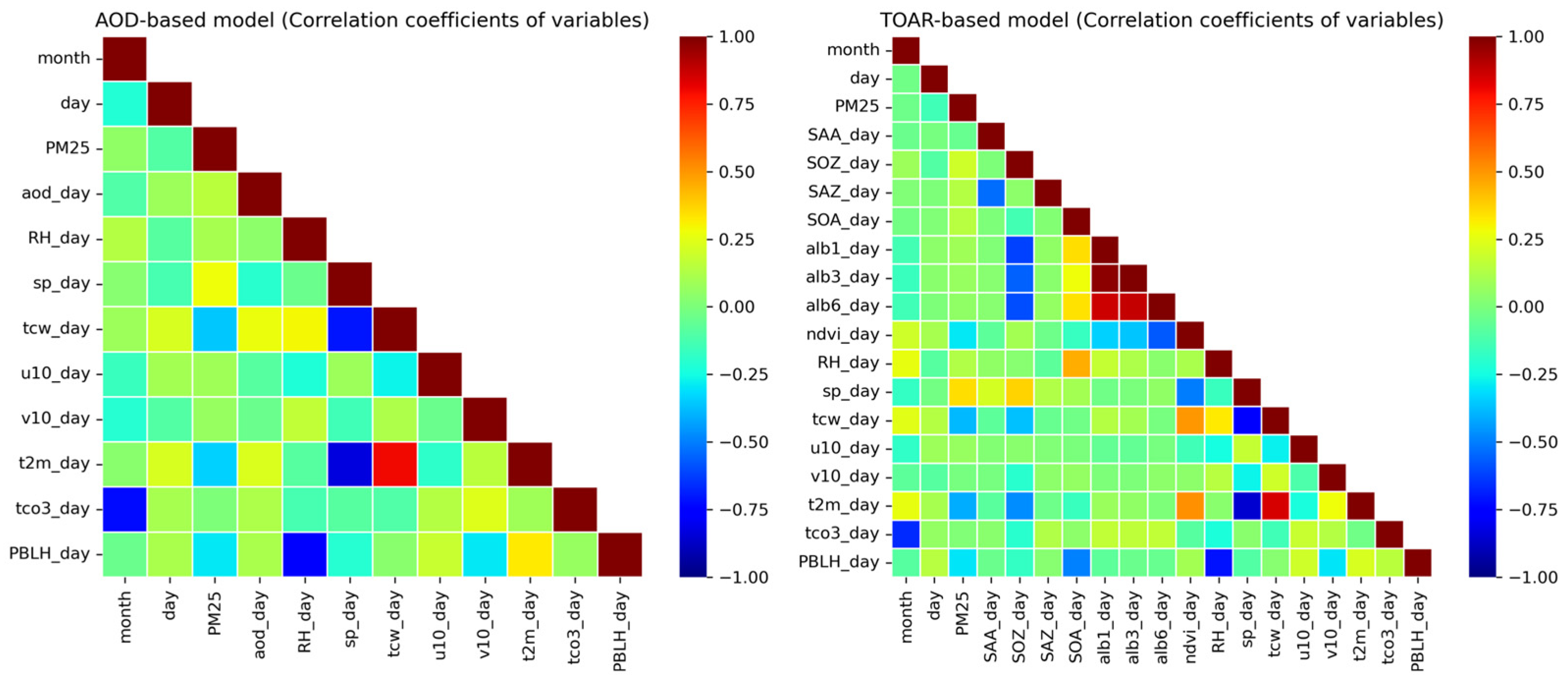 AOD-based model (Correlation coefficients of variables)

month
day
PM25
aod_day
RH_day
sp_day
tcw_day
u10_day
v10_day
t2m_day
tco3_day
PBLH_day

month
day
PM25
aod_day
RH_day
sp_day
tcw_day
u10_day
v10_day
t2m_day
tco3_day
PBLH_day

1.00
0.75
0.50
0.25
0.00
−0.25
−0.50
−0.75
−1.00

TOAR-based model (Correlation coefficients of variables)

month
day
PM25
SAA_day
SOZ_day
SAZ_day
SOA_day
alb1_day
alb3_day
alb6_day
ndvi_day
RH_day
sp_day
tcw_day
u10_day
v10_day
t2m_day
tco3_day
PBLH_day

month
day
PM25
SAA_day
SOZ_day
SAZ_day
SOA_day
alb1_day
alb3_day
alb6_day
ndvi_day
RH_day
sp_day
tcw_day
u10_day
v10_day
t2m_day
tco3_day
PBLH_day

1.00
0.75
0.50
0.25
0.00
−0.25
−0.50
−0.75
−1.00